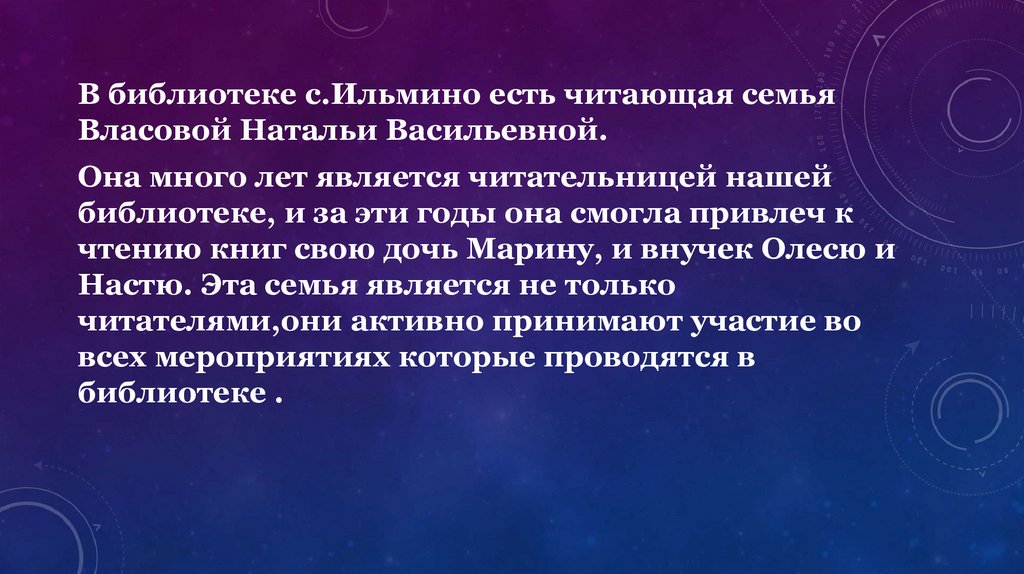 В библиотеке с.Ильмино есть читающая семья Власовой Натальи Васильевной.

Она много лет является читательницей нашей библиотеке, и за эти годы она смогла привлеч к чтению книг свою дочь Марину, и внучек Олесю и Настю. Эта семья является не только читателями,они активно принимают участие во всех мероприятиях которые проводятся в библиотеке .